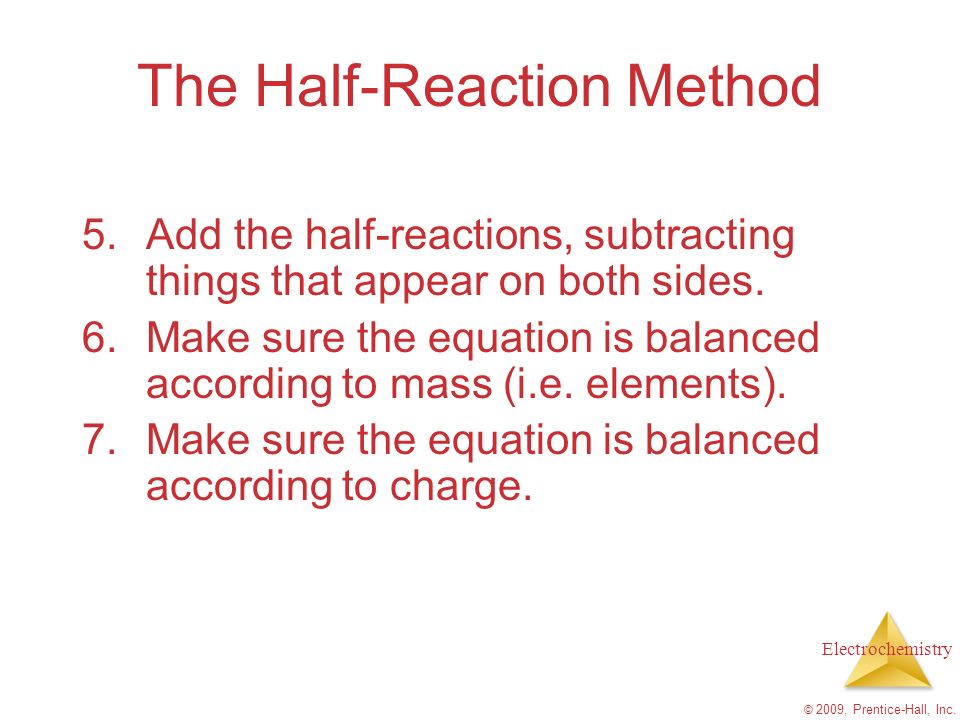 The Half-Reaction Method

5. Add the half-reactions, subtracting things that appear on both sides.
6. Make sure the equation is balanced according to mass (i.e. elements).
7. Make sure the equation is balanced according to charge.

Electrochemistry

© 2009, Prentice-Hall, Inc.